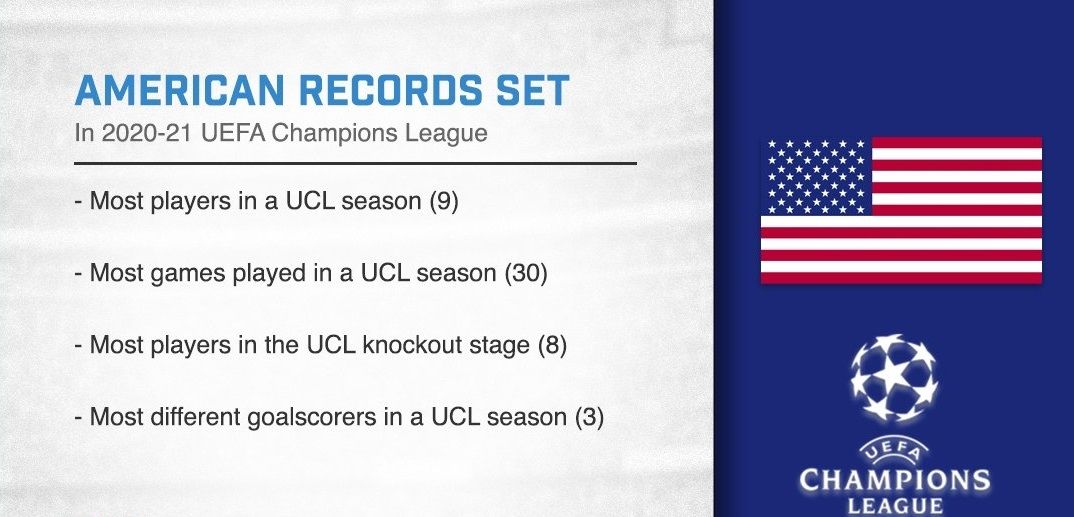 AMERICAN RECORDS SET
In 2020-21 UEFA Champions League

- Most players in a UCL season (9)

- Most games played in a UCL season (30)

- Most players in the UCL knockout stage (8)

- Most different goalscorers in a UCL season (3)

UEFA
CHAMPIONS
LEAGUE